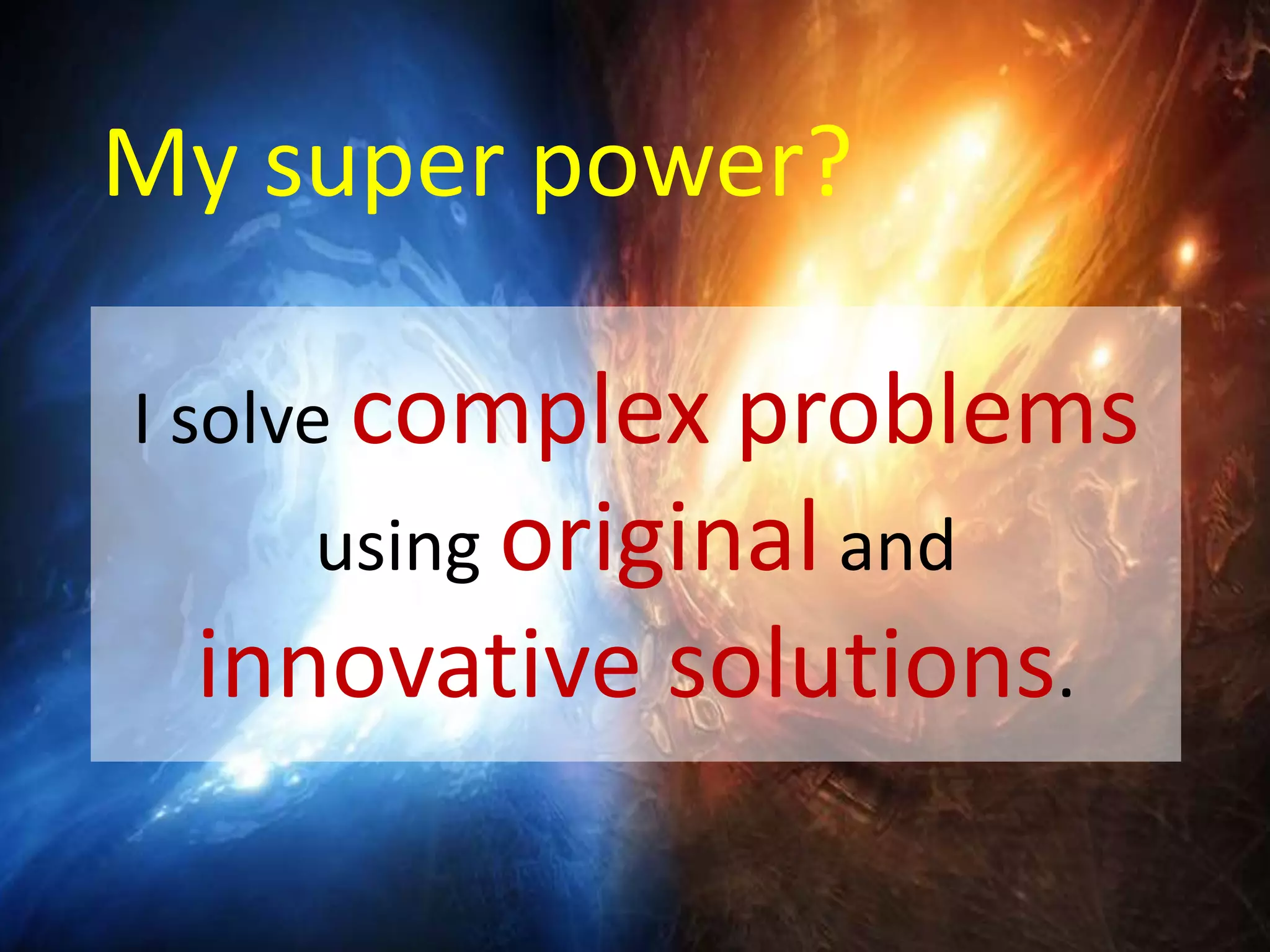 My super power?

I solve complex problems using original and innovative solutions.